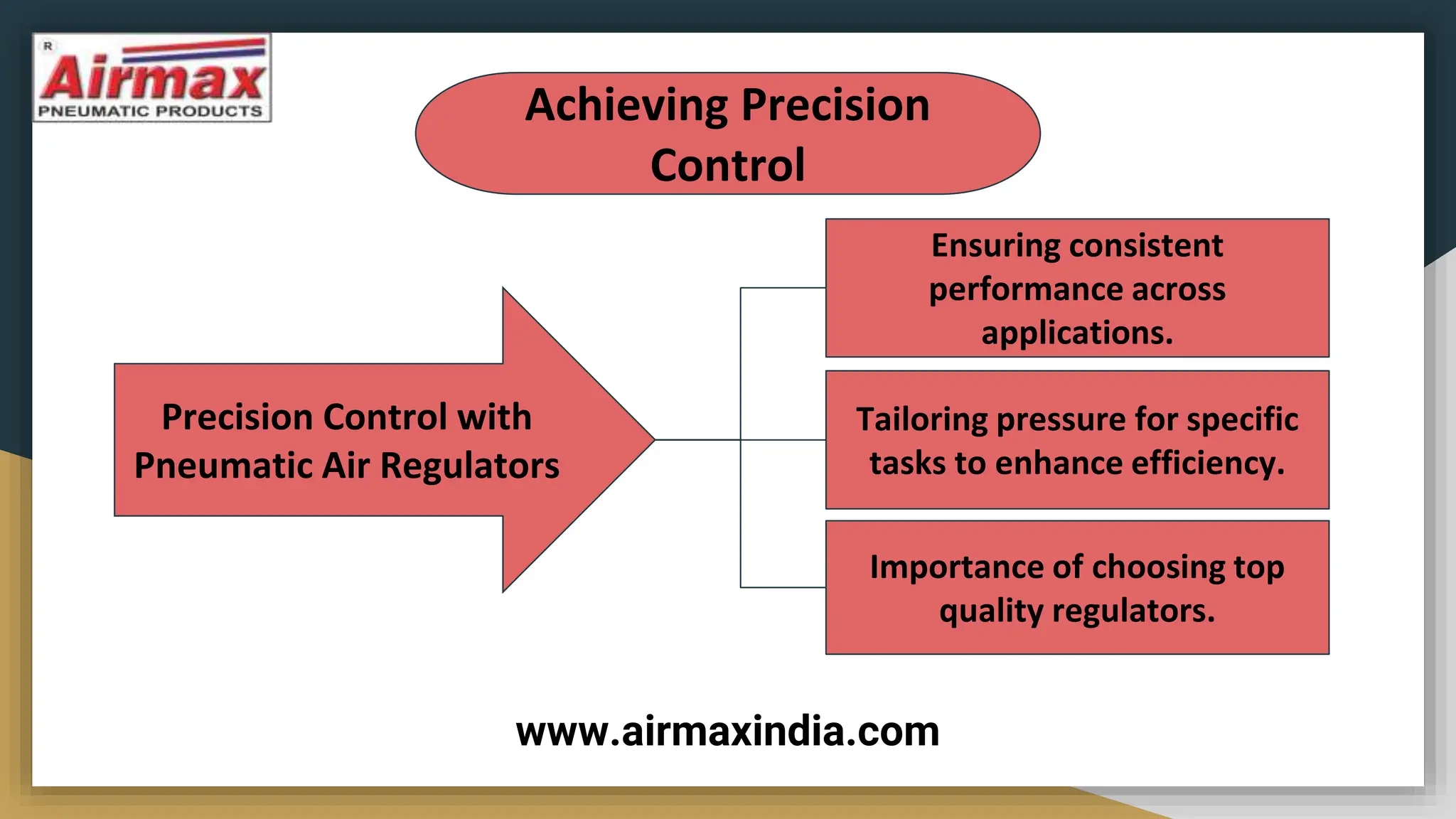 R
Airmax
PNEUMATIC PRODUCTS

Achieving Precision Control

Precision Control with Pneumatic Air Regulators

Ensuring consistent performance across applications.

Tailoring pressure for specific tasks to enhance efficiency.

Importance of choosing top quality regulators.

www.airmaxindia.com